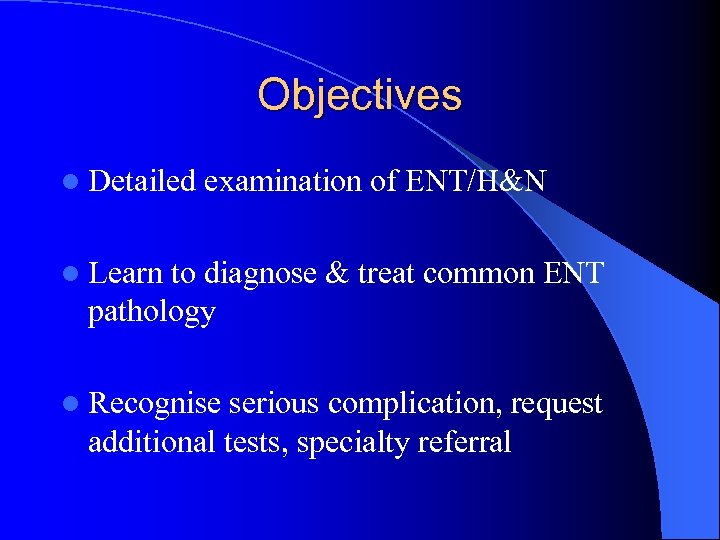 Objectives

- Detailed examination of ENT/H&N

- Learn to diagnose & treat common ENT pathology

- Recognise serious complication, request additional tests, specialty referral